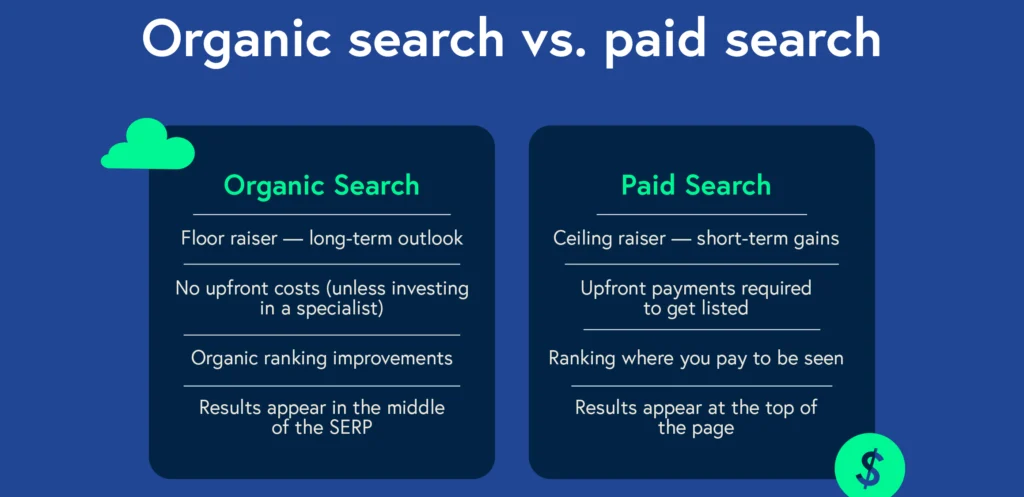 Organic search vs. paid search

Organic Search

Floor raiser — long-term outlook

No upfront costs (unless investing in a specialist)

Organic ranking improvements

Results appear in the middle of the SERP

Paid Search

Ceiling raiser — short-term gains

Upfront payments required to get listed

Ranking where you pay to be seen

Results appear at the top of the page

$